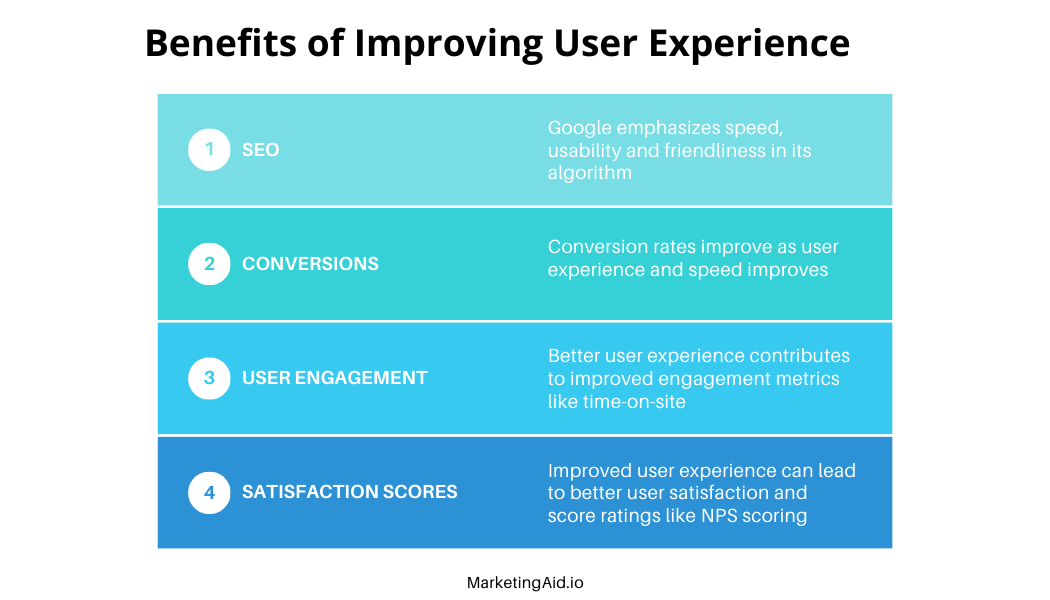 Benefits of Improving User Experience

1 SEO

Google emphasizes speed, usability and friendliness in its algorithm

2 CONVERSIONS

Conversion rates improve as user experience and speed improves

3 USER ENGAGEMENT

Better user experience contributes to improved engagement metrics like time-on-site

4 SATISFACTION SCORES

Improved user experience can lead to better user satisfaction and score ratings like NPS scoring

MarketingAid.io